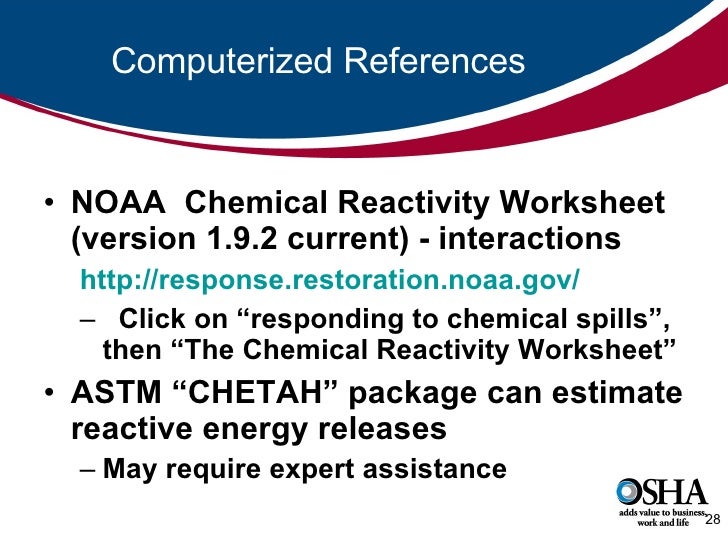 Computerized References

• NOAA Chemical Reactivity Worksheet (version 1.9.2 current) - interactions

http://response.restoration.noaa.gov/

– Click on “responding to chemical spills”, then “The Chemical Reactivity Worksheet”

• ASTM “CHETAH” package can estimate reactive energy releases

– May require expert assistance

OSHA
adds value to business, work and life

28